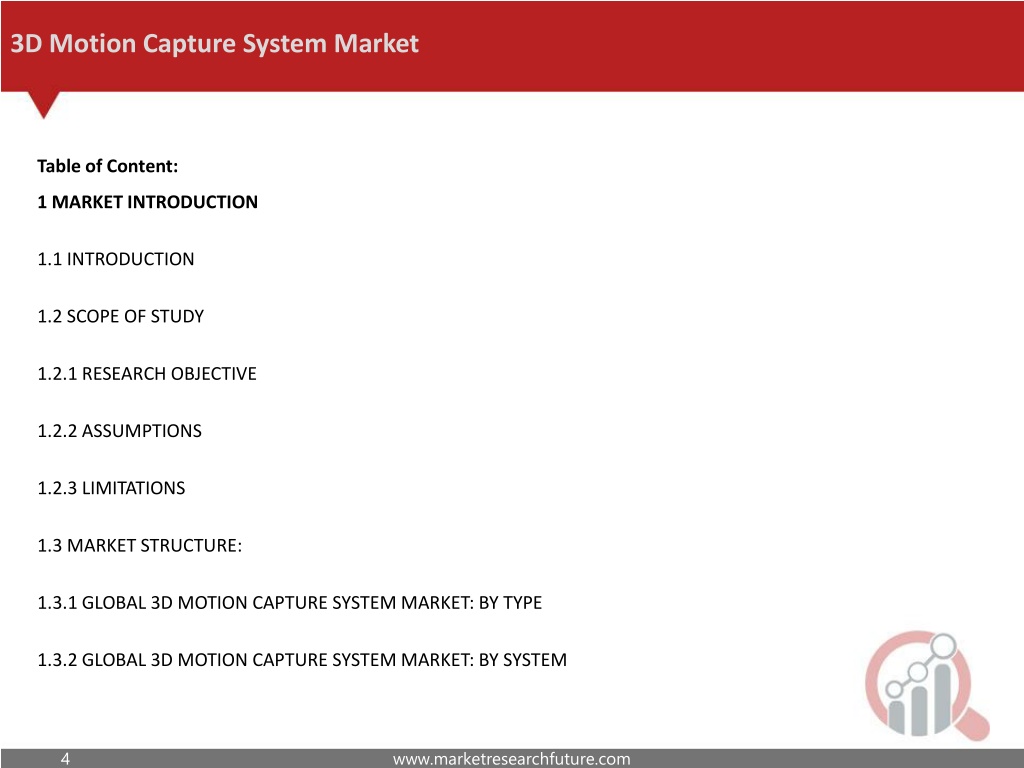 3D Motion Capture System Market

Table of Content:

1 MARKET INTRODUCTION

1.1 INTRODUCTION

1.2 SCOPE OF STUDY

1.2.1 RESEARCH OBJECTIVE

1.2.2 ASSUMPTIONS

1.2.3 LIMITATIONS

1.3 MARKET STRUCTURE:

1.3.1 GLOBAL 3D MOTION CAPTURE SYSTEM MARKET: BY TYPE

1.3.2 GLOBAL 3D MOTION CAPTURE SYSTEM MARKET: BY SYSTEM

4

www.marketresearchfuture.com